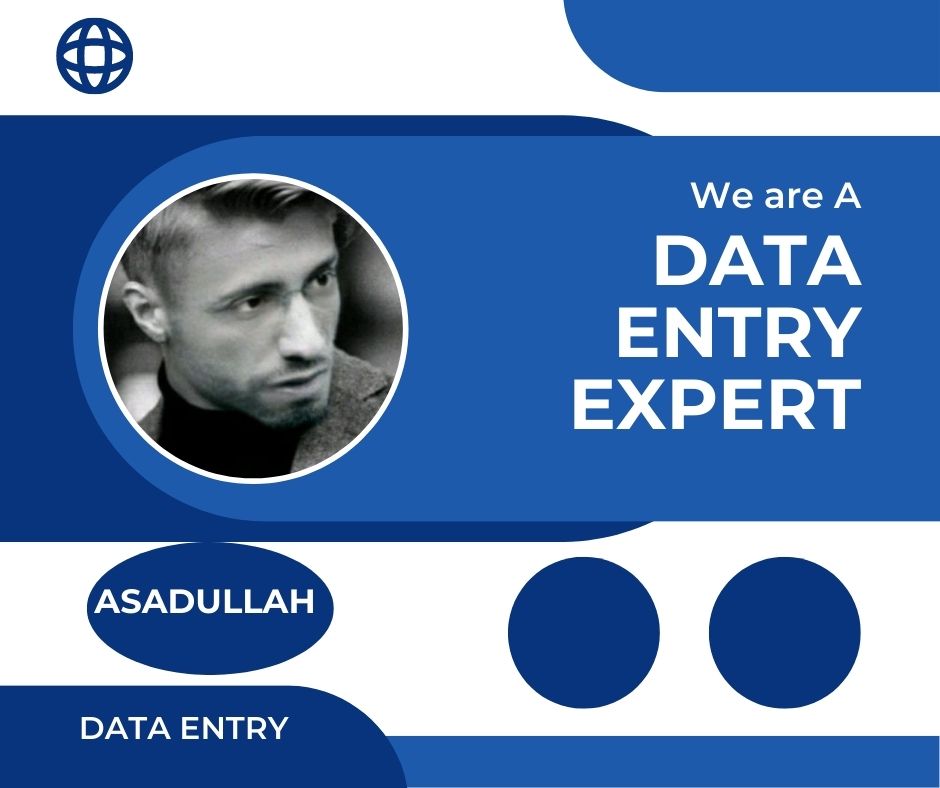 We are A
DATA
ENTRY
EXPERT

ASADULLAH

DATA ENTRY